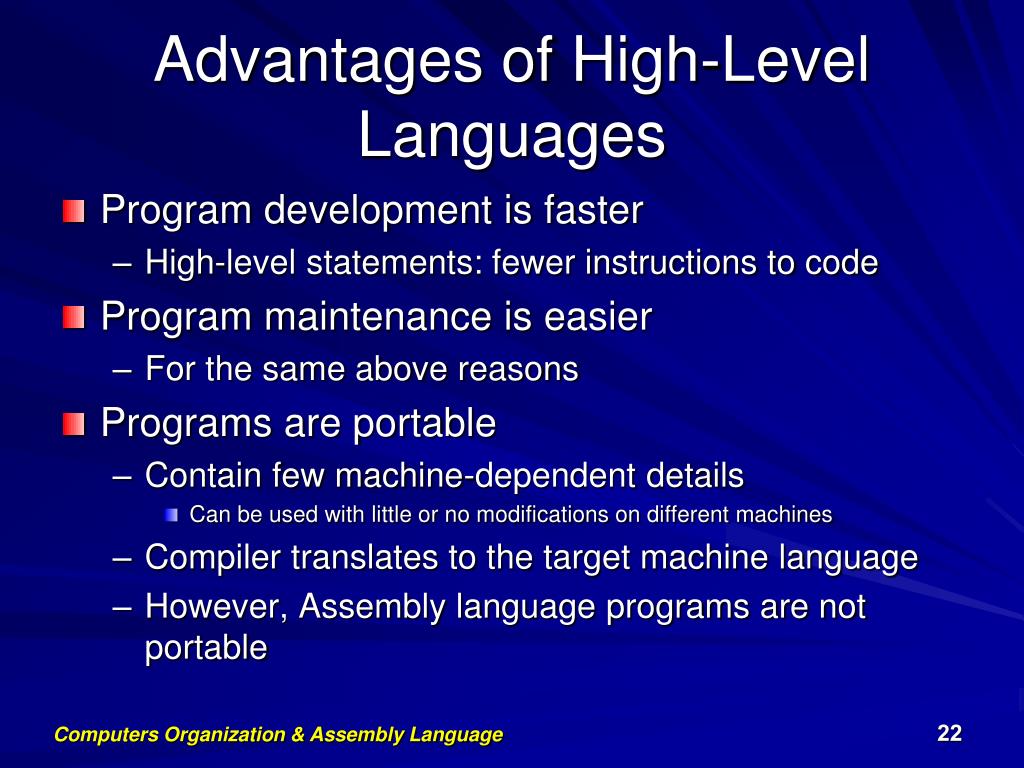 Advantages of High-Level Languages

Program development is faster

– High-level statements: fewer instructions to code

Program maintenance is easier

– For the same above reasons

Programs are portable

– Contain few machine-dependent details

Can be used with little or no modifications on different machines

– Compiler translates to the target machine language

– However, Assembly language programs are not portable

Computers Organization & Assembly Language

22